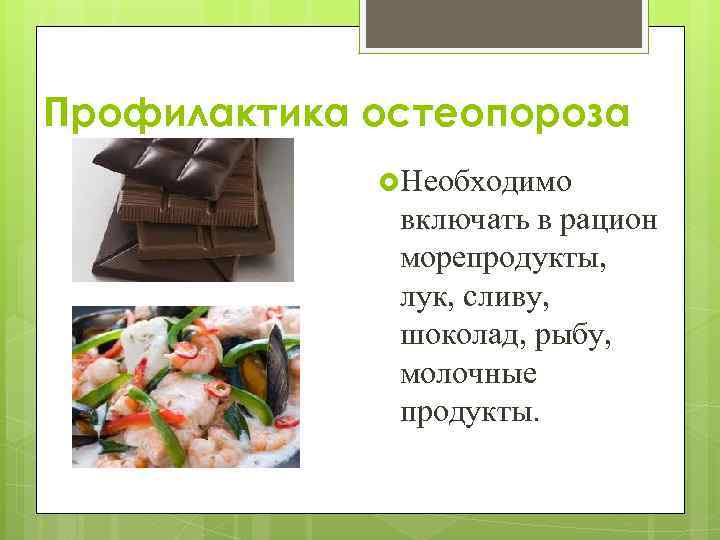 Профилактика остеопороза

Необходимо включать в рацион морепродукты, лук, сливу, шоколад, рыбу, молочные продукты.